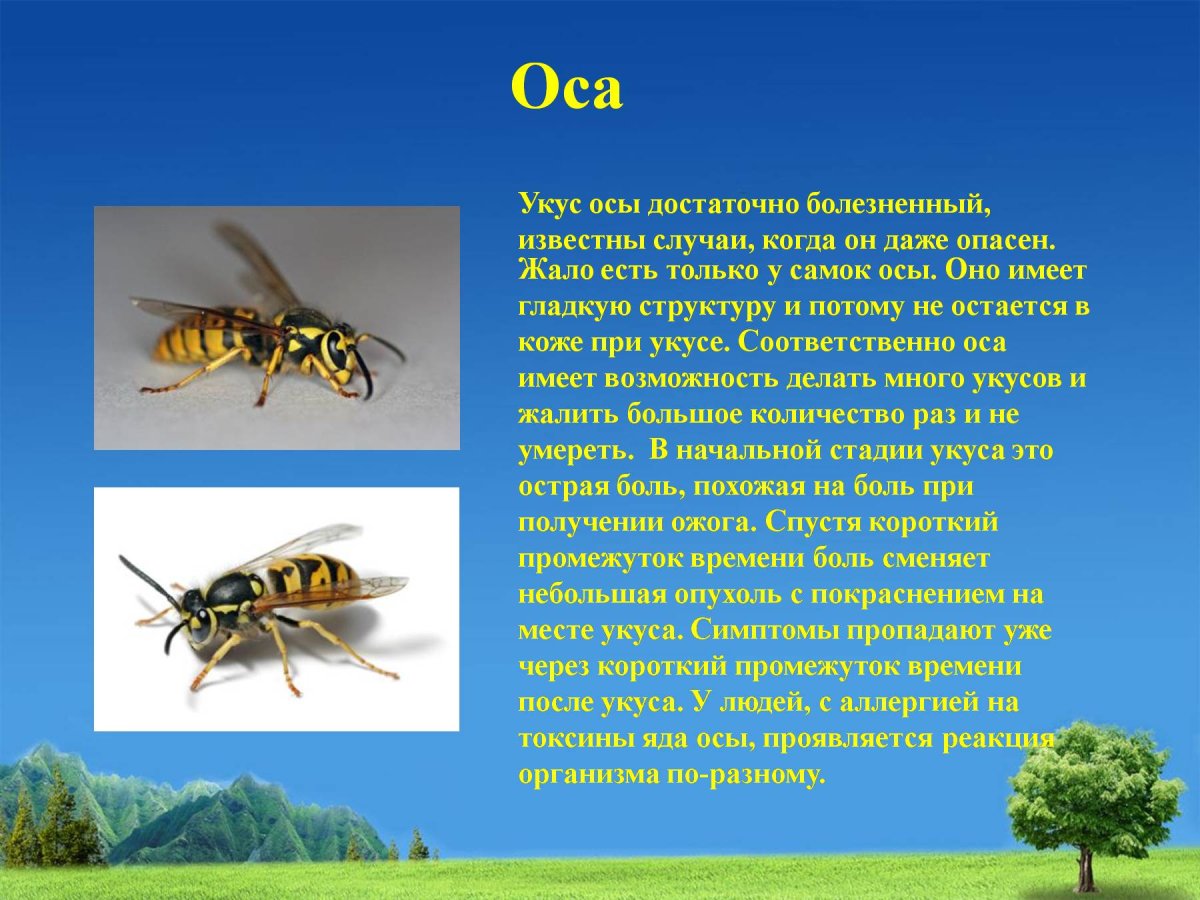 Оса

Укус осы достаточно болезненный, известны случаи, когда он даже опасен. Жало есть только у самок осы. Оно имеет гладкую структуру и потому не остается в коже при укусе. Соответственно оса имеет возможность делать много укусов и жалить большое количество раз и не умереть. В начальной стадии укуса это острая боль, похожая на боль при получении ожога. Спустя короткий промежуток времени боль сменяет небольшая опухоль с покраснением на месте укуса. Симптомы пропадают уже через короткий промежуток времени после укуса. У людей, с аллергией на токсины яда осы, проявляется реакция организма по-разному.